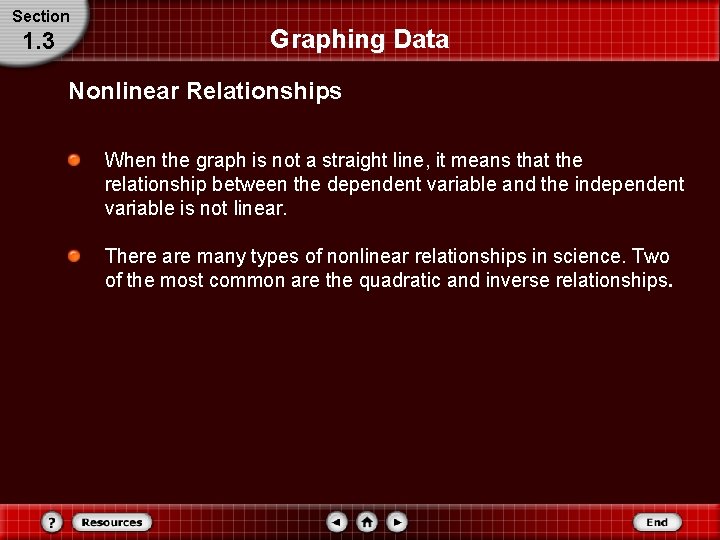 Section
1.3

Graphing Data

Nonlinear Relationships

When the graph is not a straight line, it means that the relationship between the dependent variable and the independent variable is not linear.

There are many types of nonlinear relationships in science. Two of the most common are the quadratic and inverse relationships.

?
Resources
End